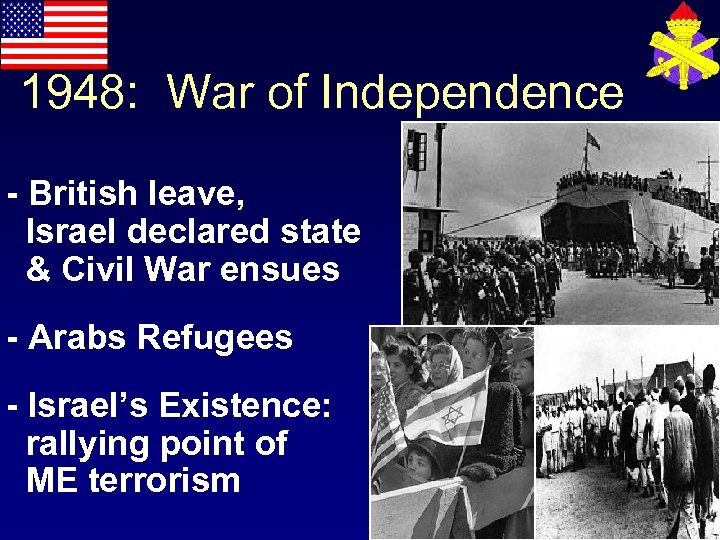 1948: War of Independence

- British leave, Israel declared state & Civil War ensues

- Arabs Refugees

- Israel's Existence: rallying point of ME terrorism